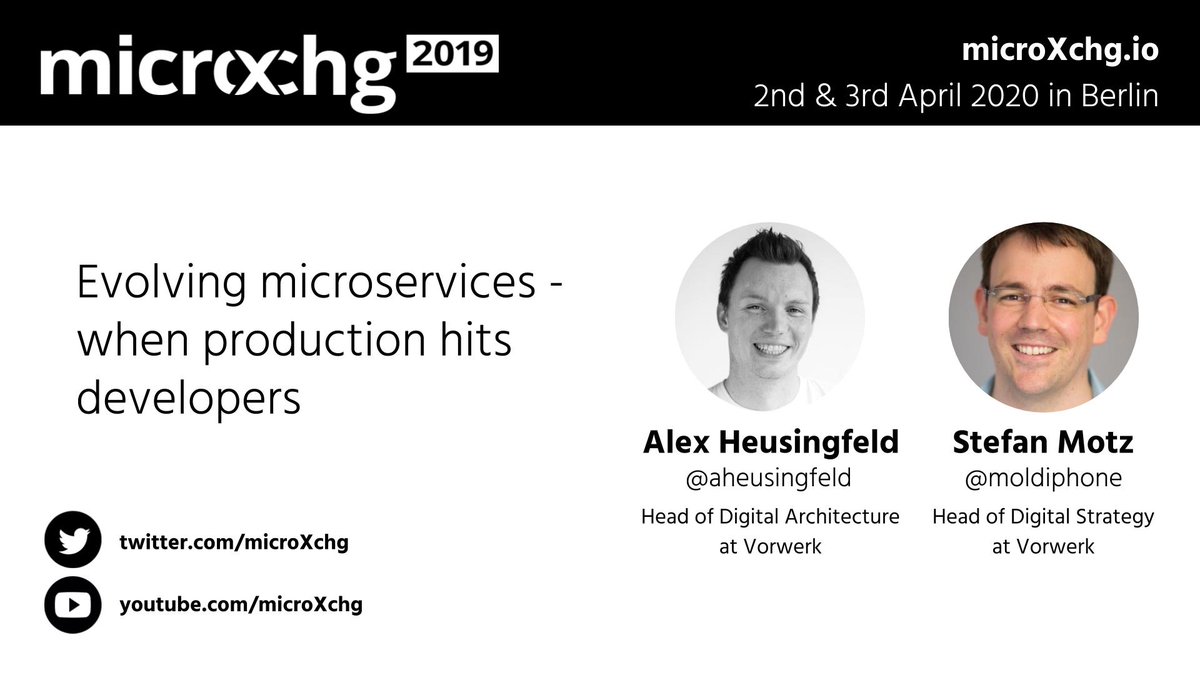 microxchg 2019

microXchg.io
2nd & 3rd April 2020 in Berlin

Evolving microservices - when production hits developers

Alex Heusingfeld
@aheusingfeld
Head of Digital Architecture at Vorwerk

Stefan Motz
@moldiphone
Head of Digital Strategy at Vorwerk

twitter.com/microXchg

youtube.com/microXchg